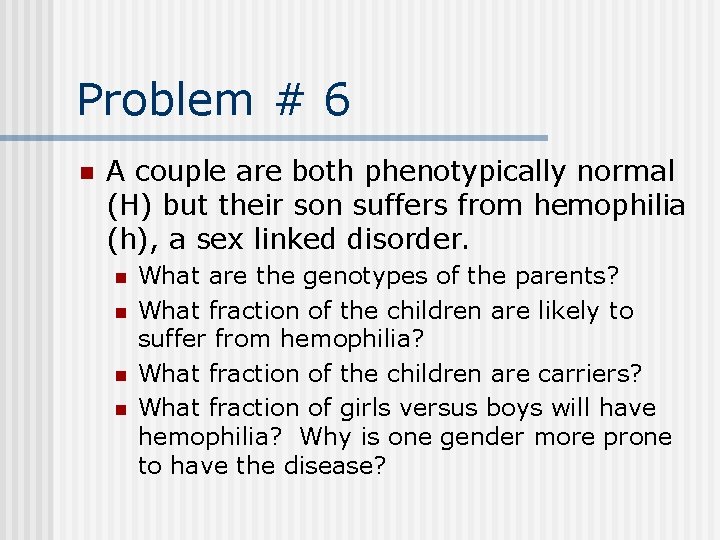 Problem # 6

A couple are both phenotypically normal (H) but their son suffers from hemophilia (h), a sex linked disorder.

What are the genotypes of the parents?

What fraction of the children are likely to suffer from hemophilia?

What fraction of the children are carriers?

What fraction of girls versus boys will have hemophilia? Why is one gender more prone to have the disease?